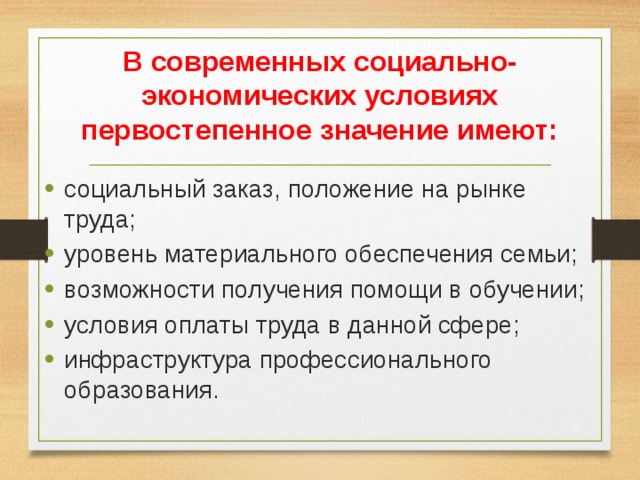 В современных социально-экономических условиях первостепенное значение имеют:

• социальный заказ, положение на рынке труда;
• уровень материального обеспечения семьи;
• возможности получения помощи в обучении;
• условия оплаты труда в данной сфере;
• инфраструктура профессионального образования.